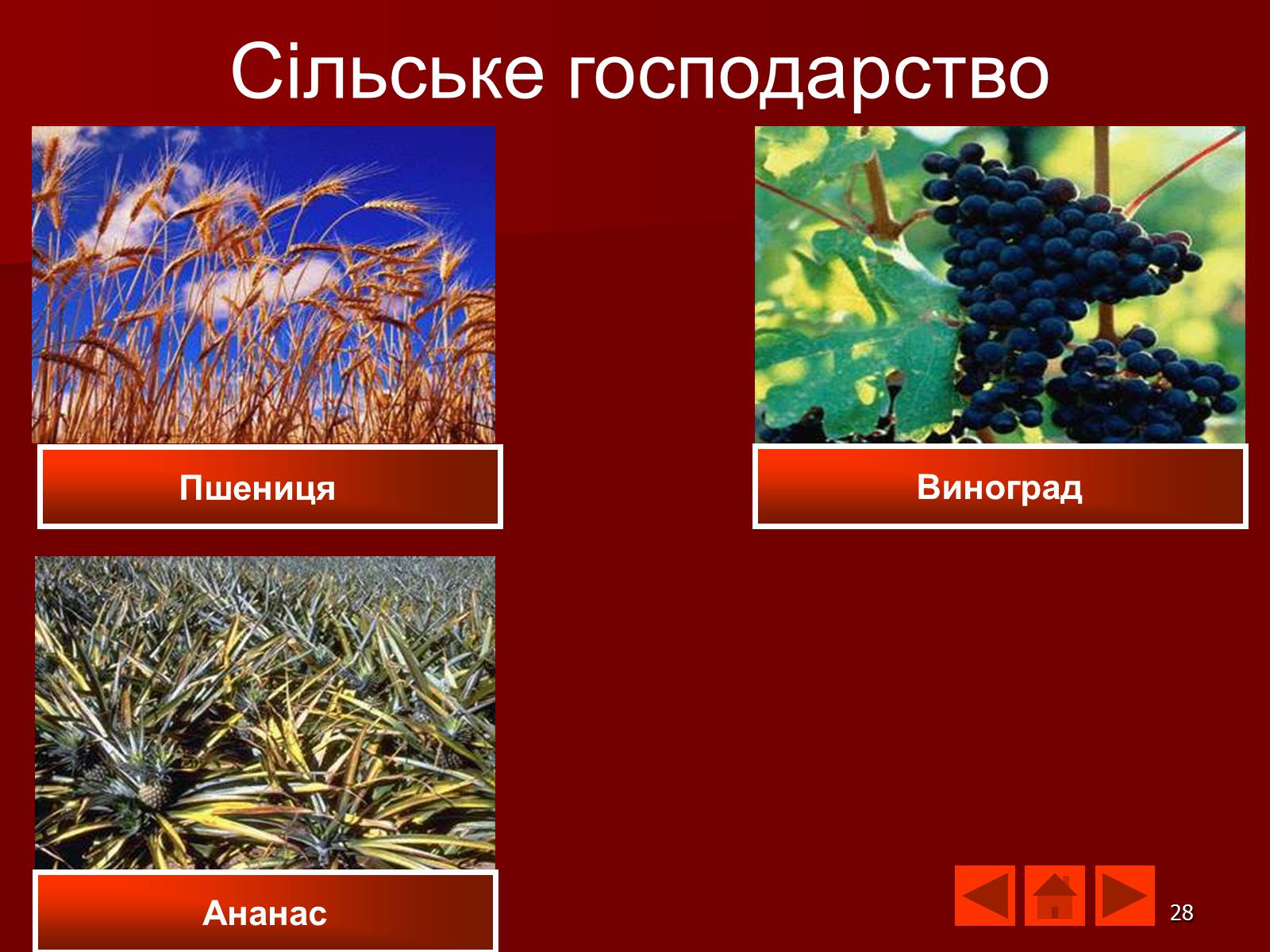 Сільське господарство

Пшениця

Виноград

Ананас

28